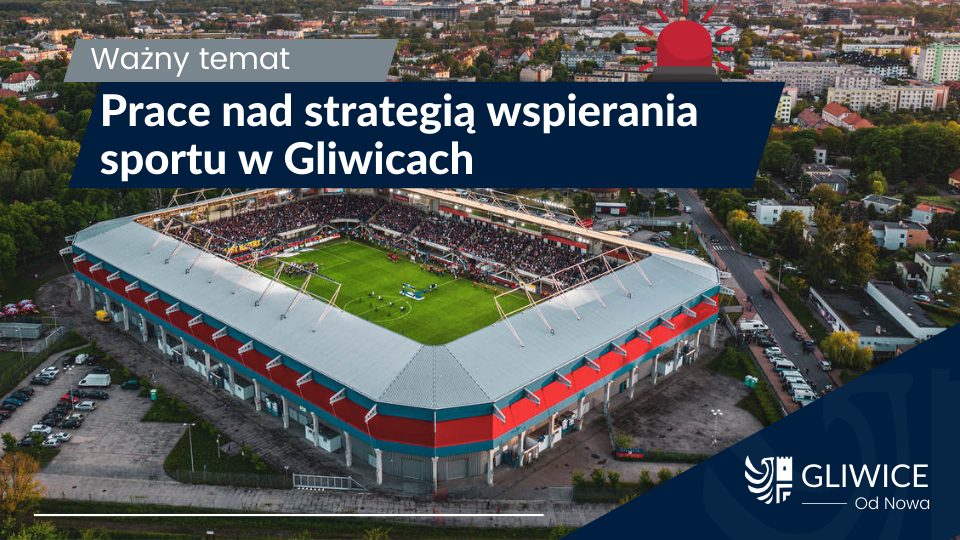 Ważny temat

Prace nad strategią wspierania sportu w Gliwicach

GLIWICE
Od Nowa